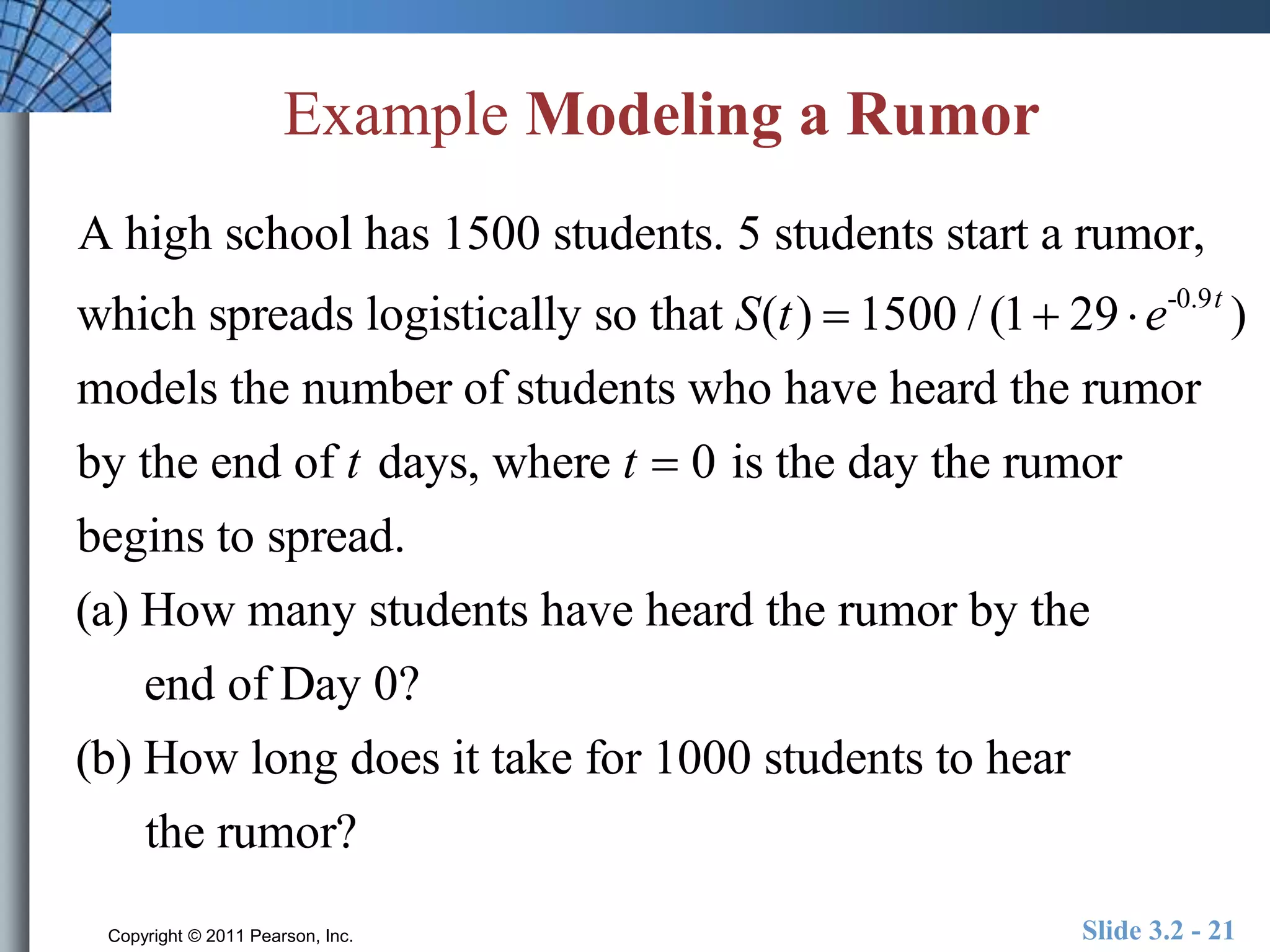 Example Modeling a Rumor

A high school has 1500 students. 5 students start a rumor, which spreads logistically so that $S(t) = 1500 / (1 + 29 \cdot e^{-0.9t})$ models the number of students who have heard the rumor by the end of $t$ days, where $t = 0$ is the day the rumor begins to spread.

(a) How many students have heard the rumor by the end of Day 0?

(b) How long does it take for 1000 students to hear the rumor?

Copyright © 2011 Pearson, Inc.

Slide 3.2 - 21